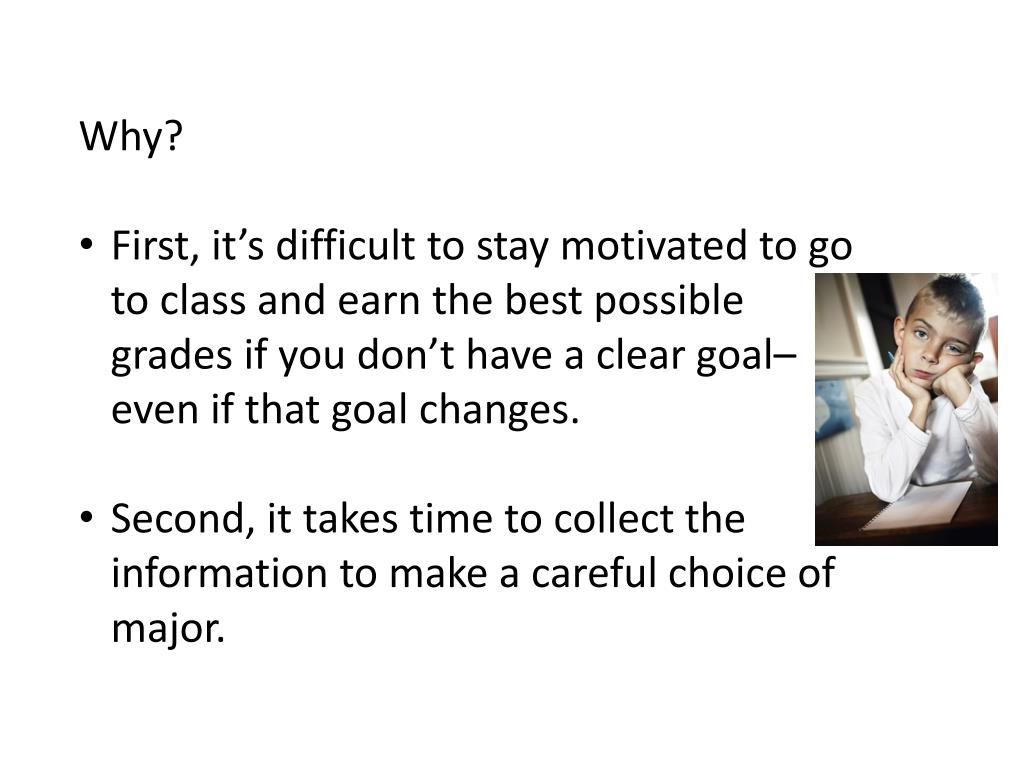 Why?

• First, it’s difficult to stay motivated to go to class and earn the best possible grades if you don’t have a clear goal– even if that goal changes.

• Second, it takes time to collect the information to make a careful choice of major.